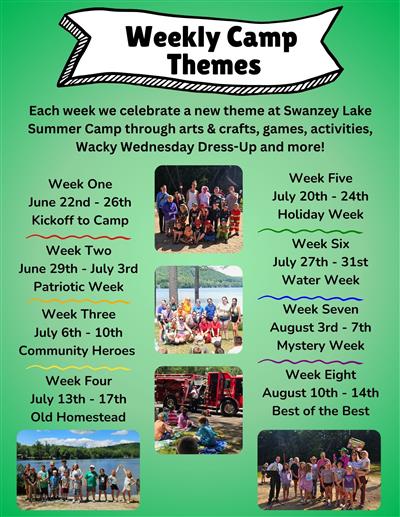 Weekly Camp Themes

Each week we celebrate a new theme at Swanzey Lake Summer Camp through arts & crafts, games, activities, Wacky Wednesday Dress-Up and more!

Week One
June 22nd - 26th
Kickoff to Camp

Week Two
June 29th - July 3rd
Patriotic Week

Week Three
July 6th - 10th
Community Heroes

Week Four
July 13th - 17th
Old Homestead

Week Five
July 20th - 24th
Holiday Week

Week Six
July 27th - 31st
Water Week

Week Seven
August 3rd - 7th
Mystery Week

Week Eight
August 10th - 14th
Best of the Best